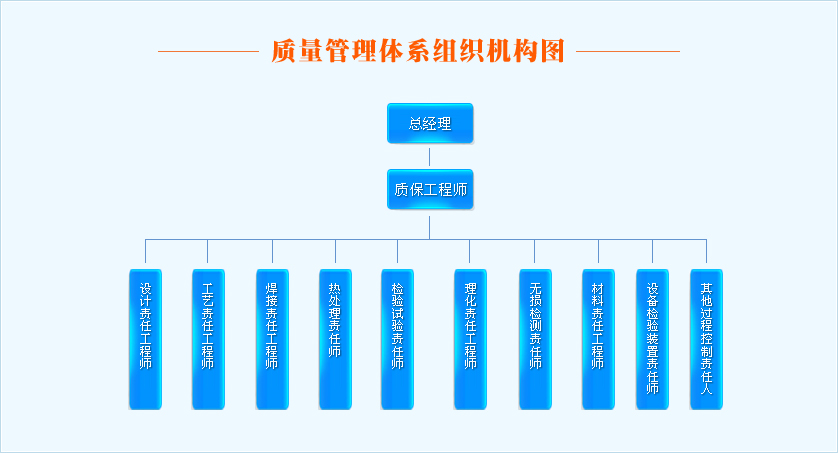 质量管理体系组织机构图

总经理

质保工程师

设计责任工程师

工艺责任工程师

焊接责任工程师

热处理责任师

检验试验责任师

理化责任工程师

无损检测责任师

材料责任工程师

设备检验装置责任师

其他过程控制责任人